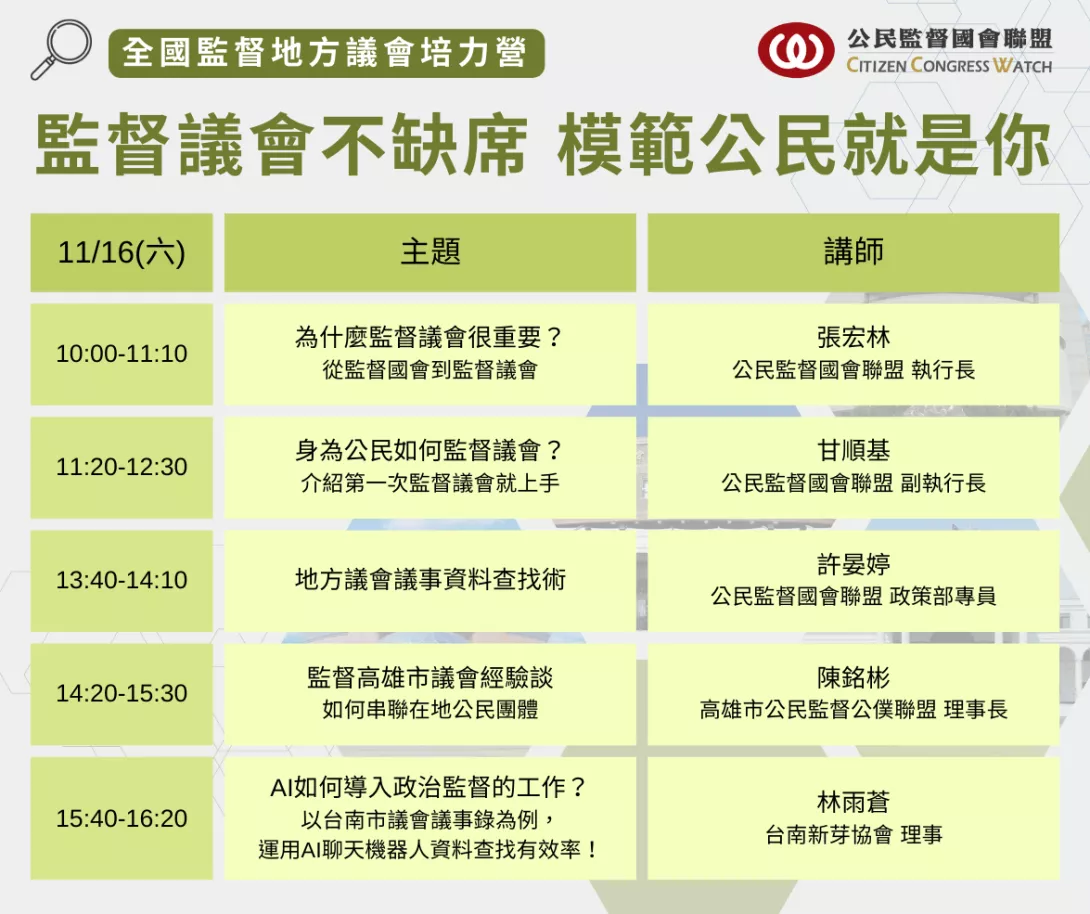 全國監督地方議會培力營

公民監督國會聯盟
CITIZEN CONGRESS WATCH

監督議會不缺席 模範公民就是你

| 11/16(六) | 主題 | 講師 |
|---|---|---|
| 10:00-11:10 | 為什麼監督議會很重要？ 從監督國會到監督議會 | 張宏林 公民監督國會聯盟 執行長 |
| 11:20-12:30 | 身為公民如何監督議會？ 介紹第一次監督議會就上手 | 甘順基 公民監督國會聯盟 副執行長 |
| 13:40-14:10 | 地方議會議事資料查找術 | 許晏婷 公民監督國會聯盟 政策部專員 |
| 14:20-15:30 | 監督高雄市議會經驗談 如何串聯在地公民團體 | 陳銘彬 高雄市公民監督公僕聯盟 理事長 |
| 15:40-16:20 | AI如何導入政治監督的工作？ 以台南市議會議事錄為例， 運用AI聊天機器人資料查找有效率！ | 林雨蒼 台南新芽協會 理事 |